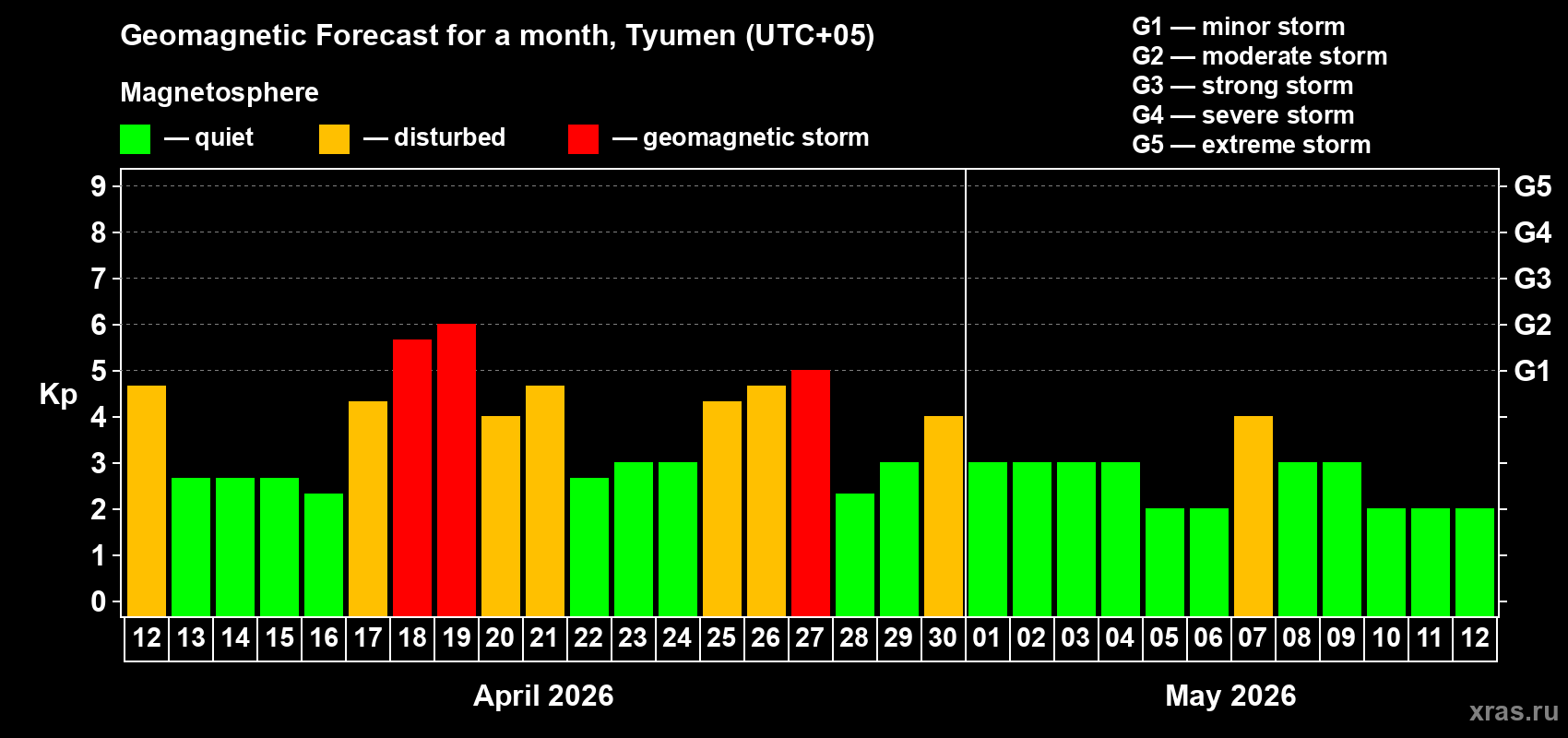 Geomagnetic Forecast for a month, Tyumen (UTC+05)

Magnetosphere

— quiet — disturbed — geomagnetic storm

G1 — minor storm
G2 — moderate storm
G3 — strong storm
G4 — severe storm
G5 — extreme storm

Kp

9
8
7
6
5
4
3
2
1
0

G5
G4
G3
G2
G1

12 13 14 15 16 17 18 19 20 21 22 23 24 25 26 27 28 29 30 01 02 03 04 05 06 07 08 09 10 11 12

April 2026

May 2026

xras.ru